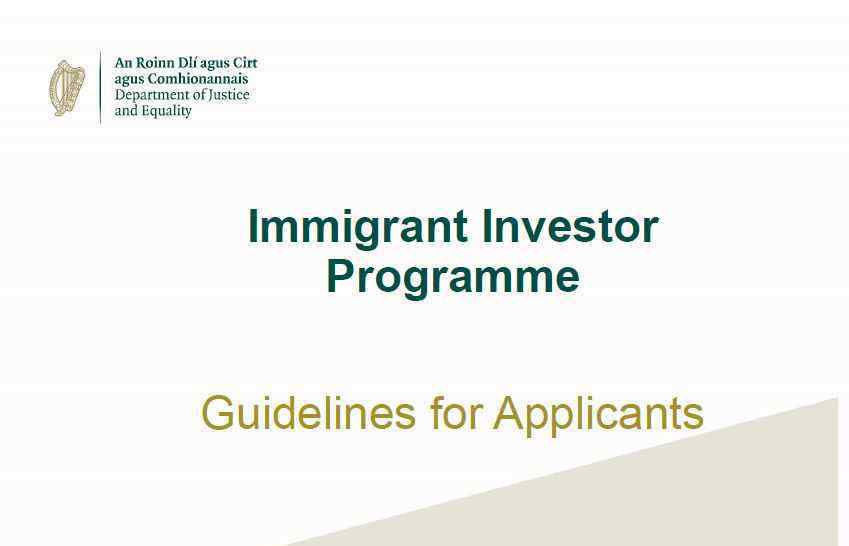 An Roinn Dlí agus Cirt
agus Comhionannais
Department of Justice
and Equality

Immigrant Investor Programme

Guidelines for Applicants